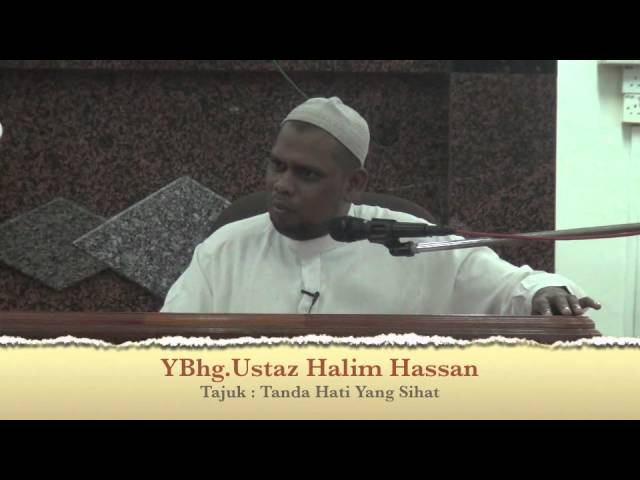 YBhg.Ustaz Halim Hassan
Tajuk : Tanda Hati Yang Sihat